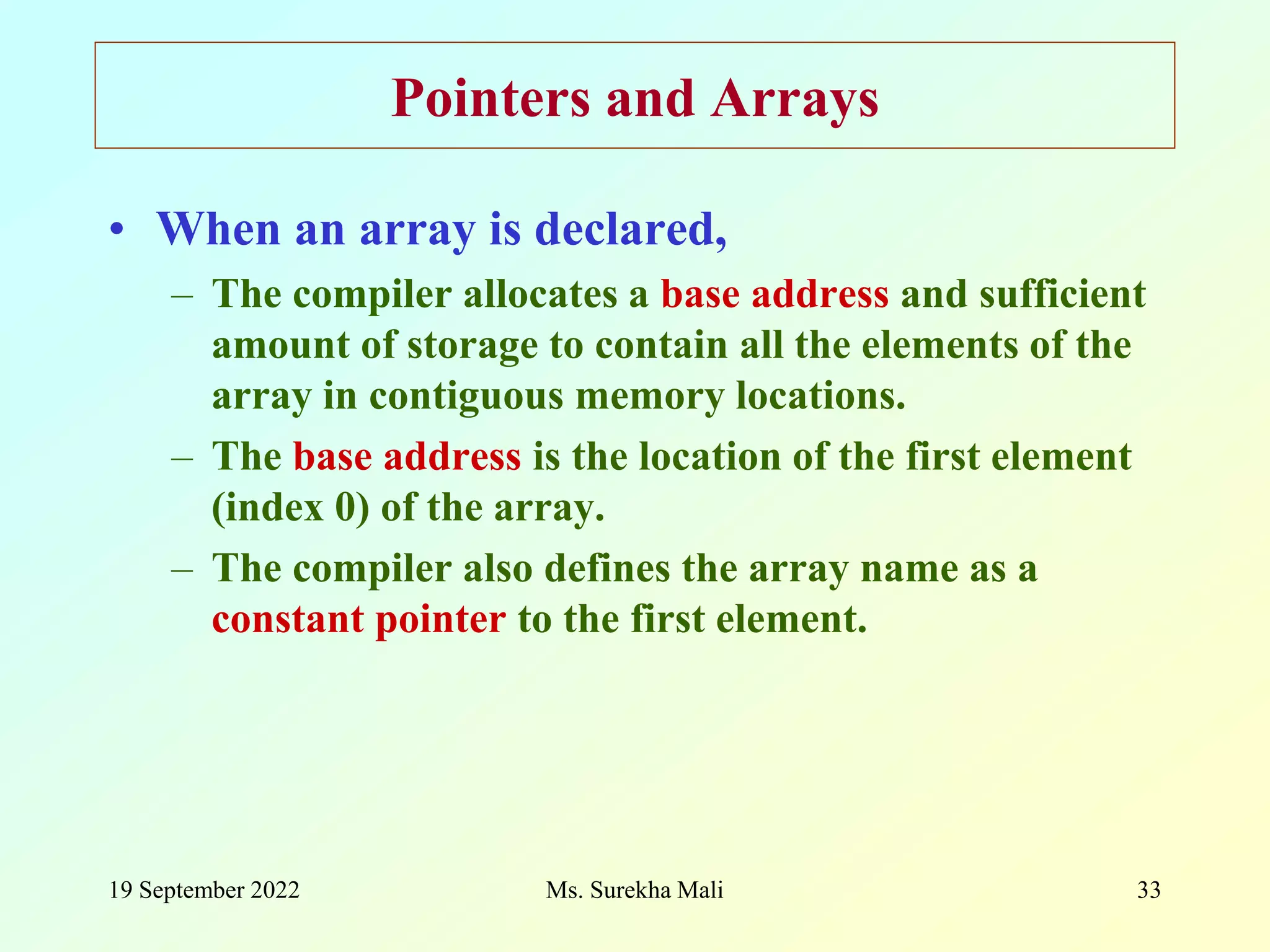 Pointers and Arrays

• When an array is declared,

– The compiler allocates a base address and sufficient amount of storage to contain all the elements of the array in contiguous memory locations.

– The base address is the location of the first element (index 0) of the array.

– The compiler also defines the array name as a constant pointer to the first element.

19 September 2022

Ms. Surekha Mali

33